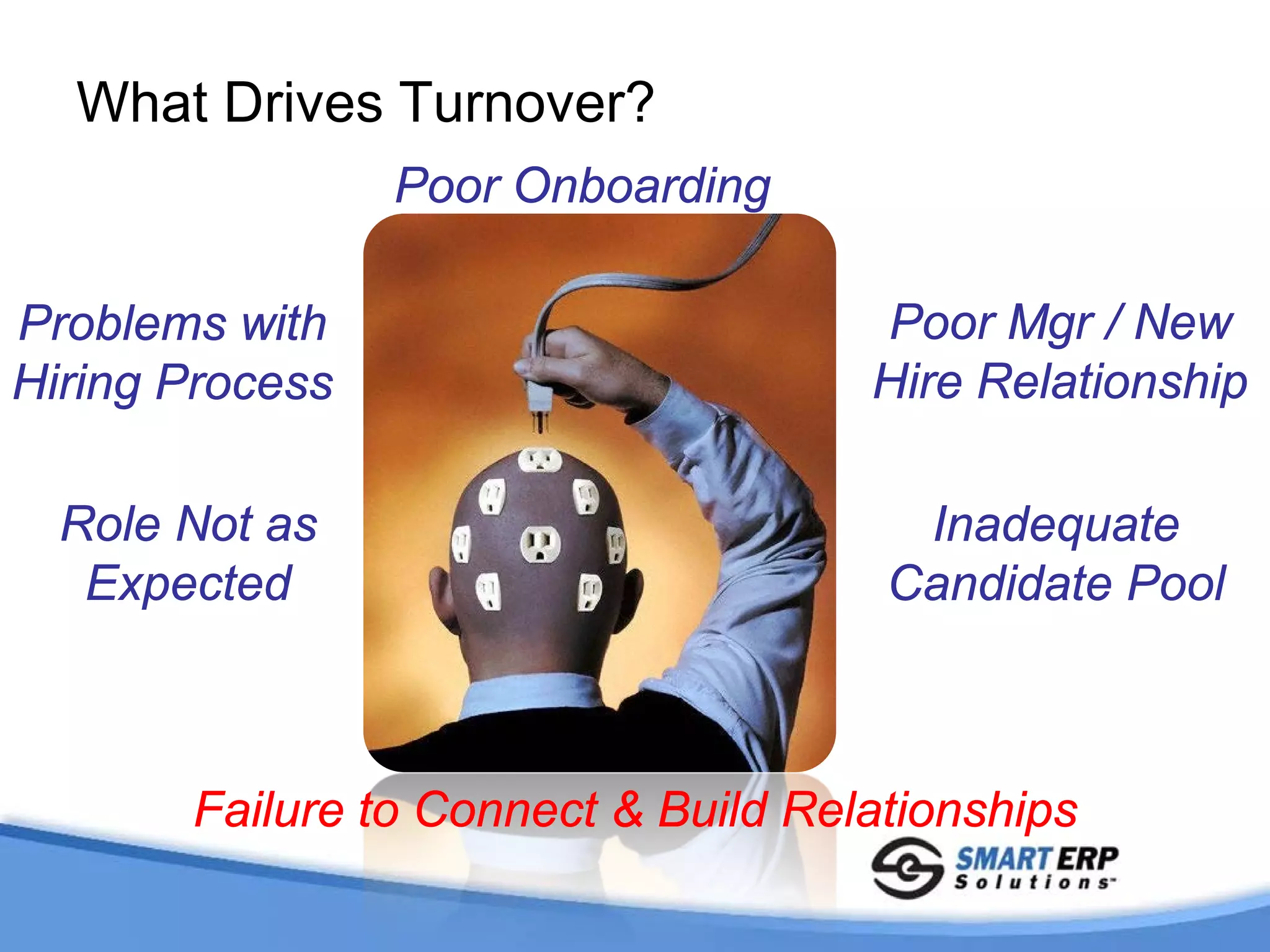 What Drives Turnover?

Poor Onboarding

Problems with Hiring Process

Poor Mgr / New Hire Relationship

Role Not as Expected

Inadequate Candidate Pool

Failure to Connect & Build Relationships

SMART ERP Solutions